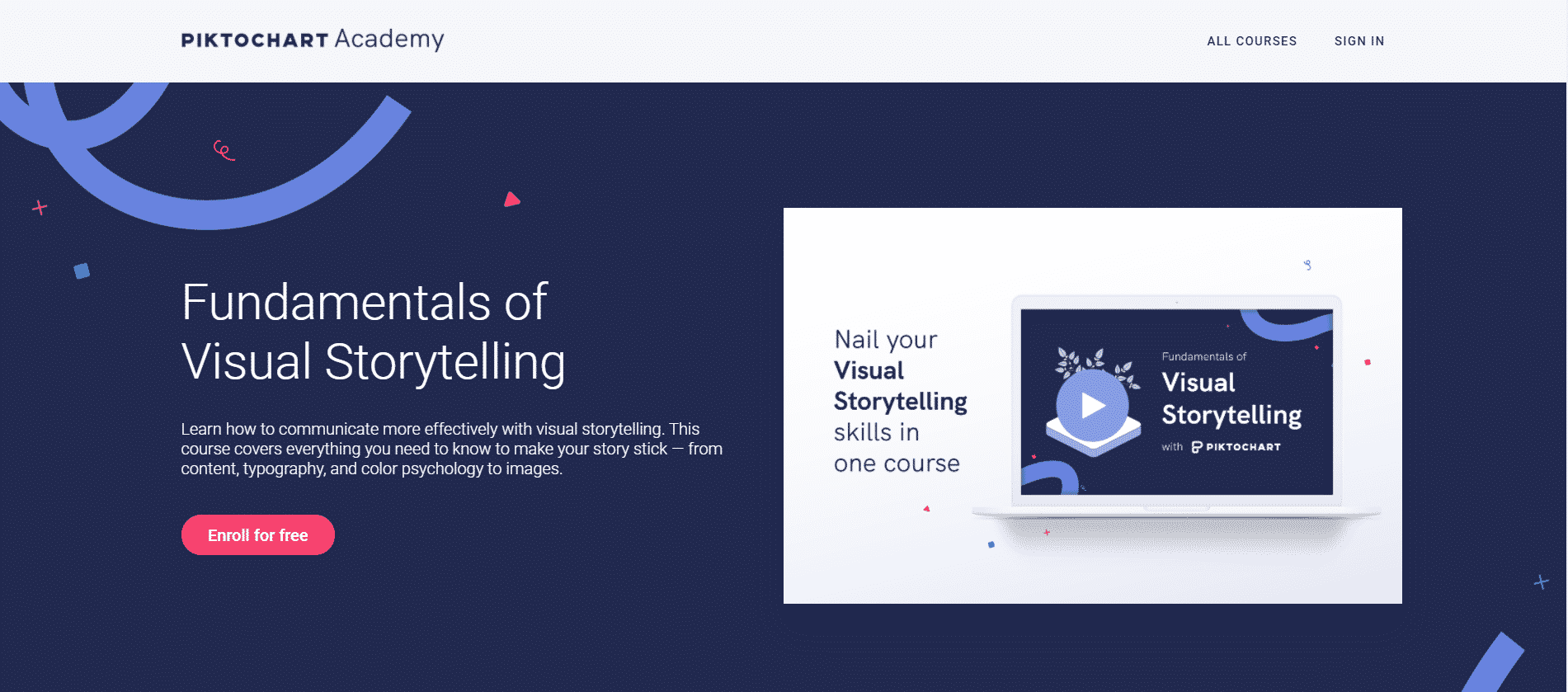 PIKTOCHART Academy

ALL COURSES

SIGN IN

Fundamentals of Visual Storytelling

Learn how to communicate more effectively with visual storytelling. This course covers everything you need to know to make your story stick — from content, typography, and color psychology to images.

Enroll for free

Nail your Visual Storytelling skills in one course

Fundamentals of

Visual Storytelling

with PIKTOCHART